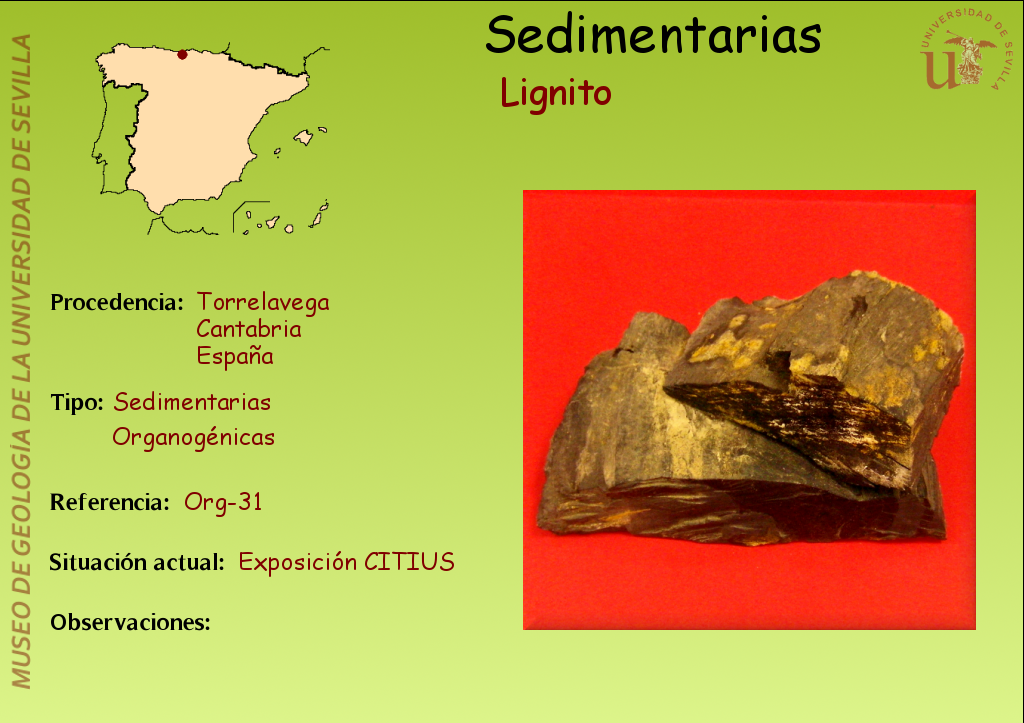 MUSEO DE GEOLOGÍA DE LA UNIVERSIDAD DE SEVILLA

Sedimentarias

Lignito

UNIVERSIDAD DE SEVILLA

Procedencia: Torrelavega
Cantabria
España

Tipo: Sedimentarias
Organogénicas

Referencia: Org-31

Situación actual: Exposición CITIUS

Observaciones: